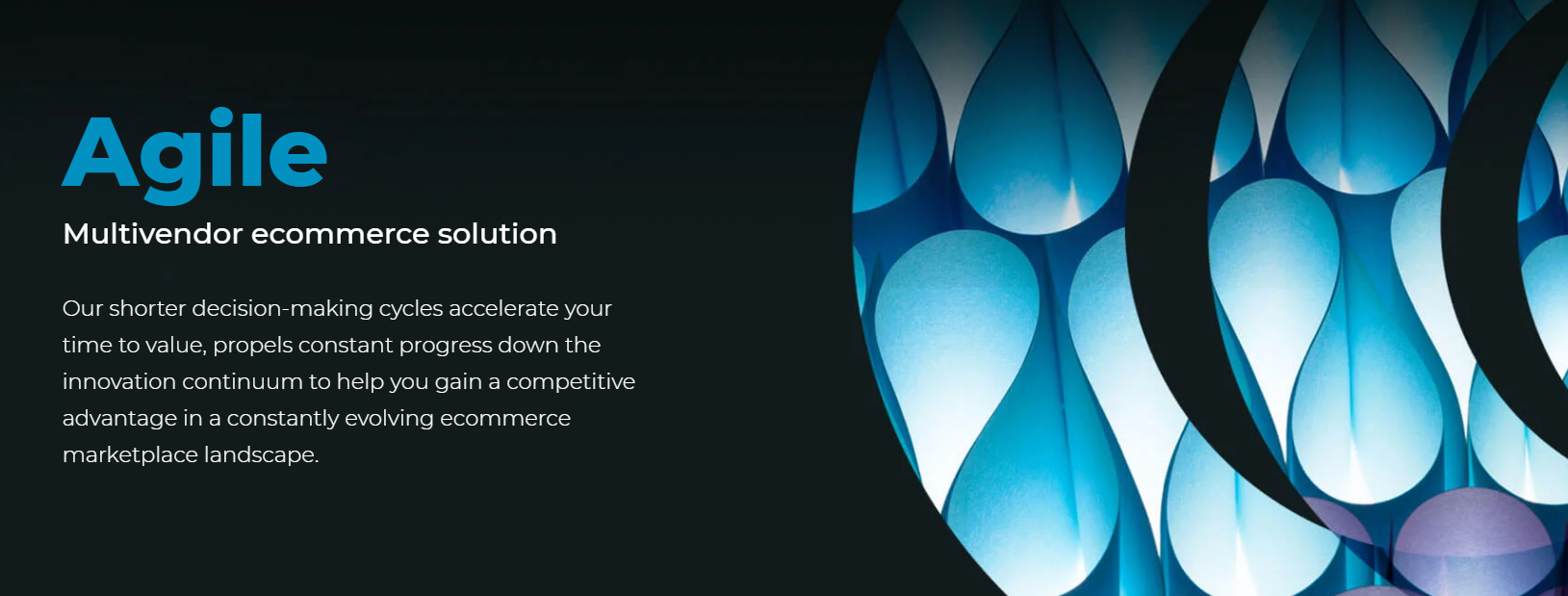 Agile

Multivendor ecommerce solution

Our shorter decision-making cycles accelerate your time to value, propels constant progress down the innovation continuum to help you gain a competitive advantage in a constantly evolving ecommerce marketplace landscape.